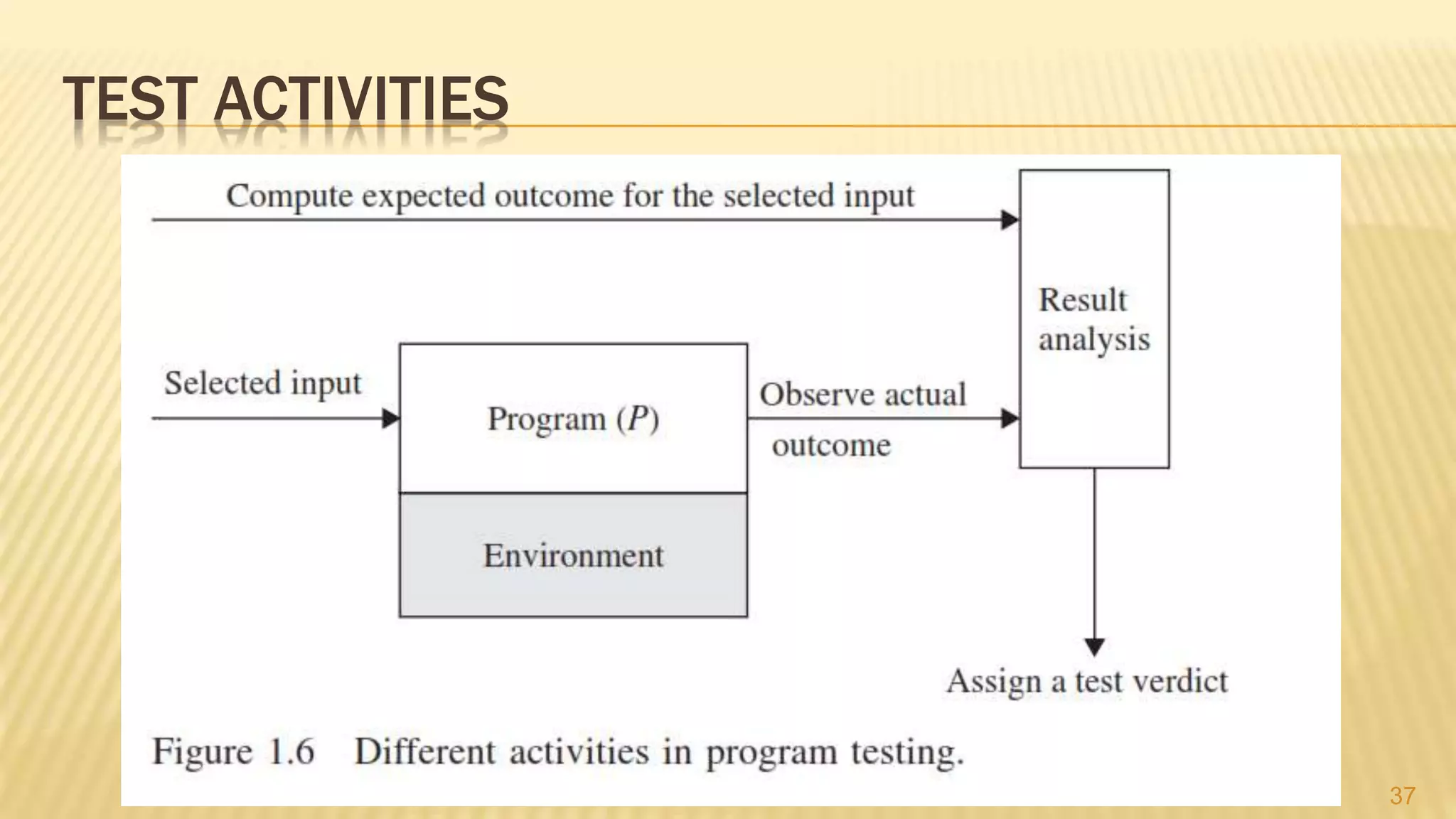 TEST ACTIVITIES

Compute expected outcome for the selected input

Result analysis

Selected input

Program ($P$)

Observe actual outcome

Environment

Assign a test verdict

Figure 1.6 Different activities in program testing.

37